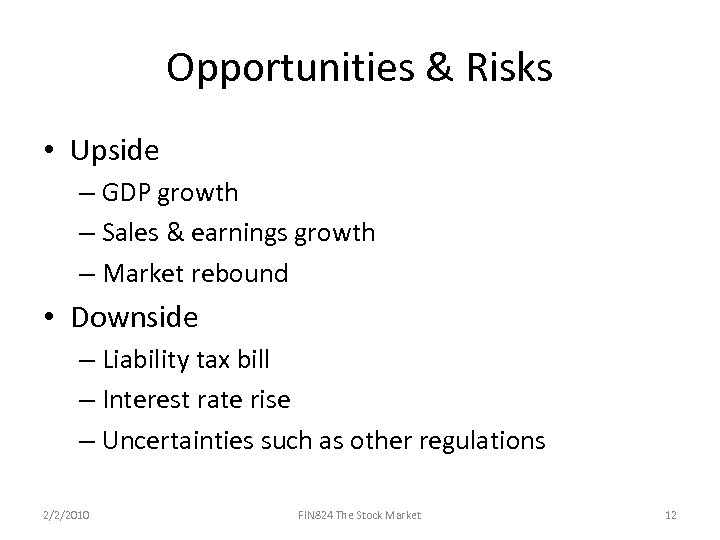 Opportunities & Risks

• Upside
– GDP growth
– Sales & earnings growth
– Market rebound
• Downside
– Liability tax bill
– Interest rate rise
– Uncertainties such as other regulations

2/2/2010 FIN824 The Stock Market 12